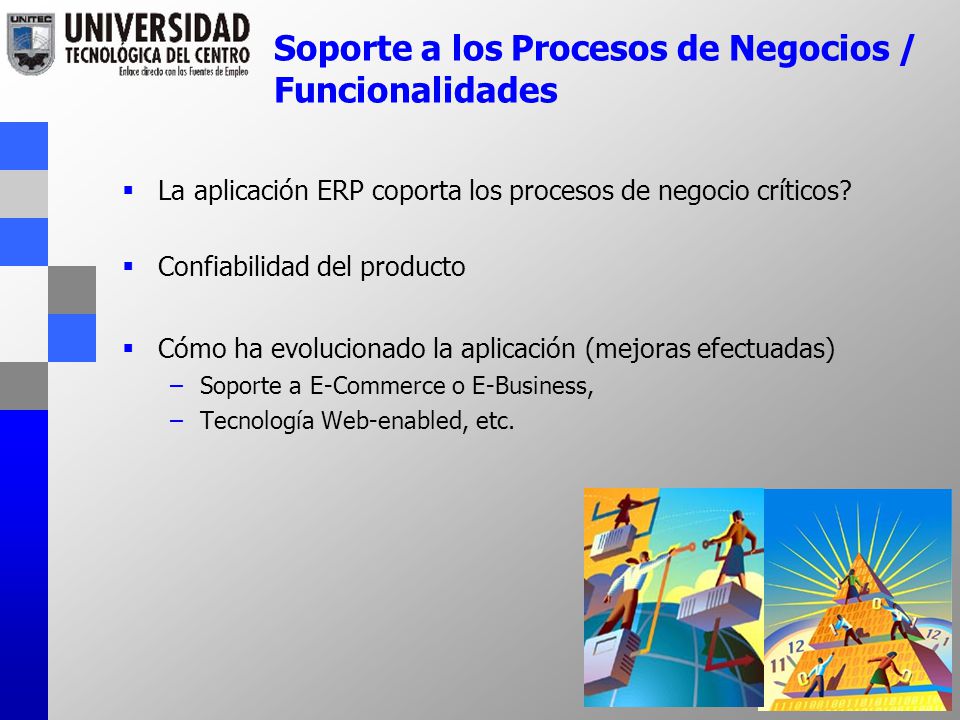 UNITEC
UNIVERSIDAD
TECNOLÓGICA DEL CENTRO
Enlace directo con las Fuentes de Empleo

Soporte a los Procesos de Negocios / Funcionalidades

▪ La aplicación ERP coporta los procesos de negocio críticos?

▪ Confiabilidad del producto

▪ Cómo ha evolucionado la aplicación (mejoras efectuadas)
– Soporte a E-Commerce o E-Business,
– Tecnología Web-enabled, etc.

12
11
12 1